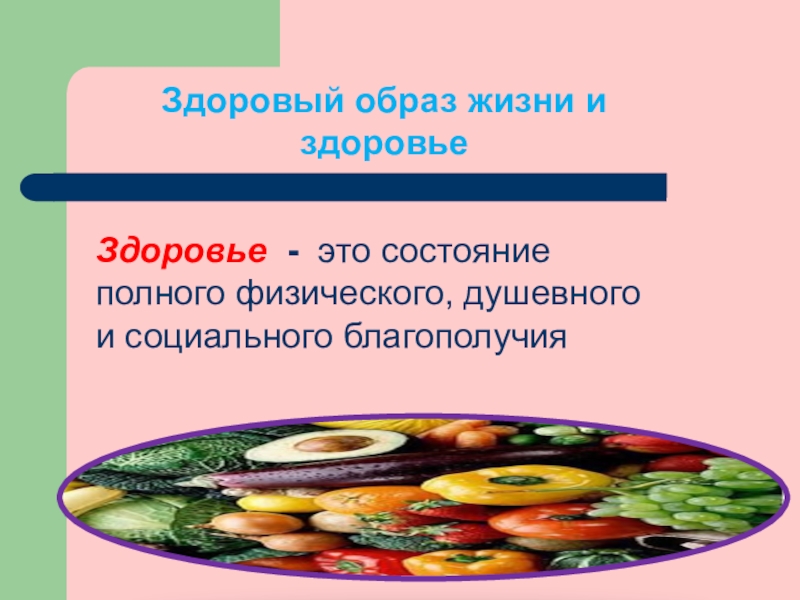 Здоровый образ жизни и здоровье

Здоровье - это состояние полного физического, душевного и социального благополучия